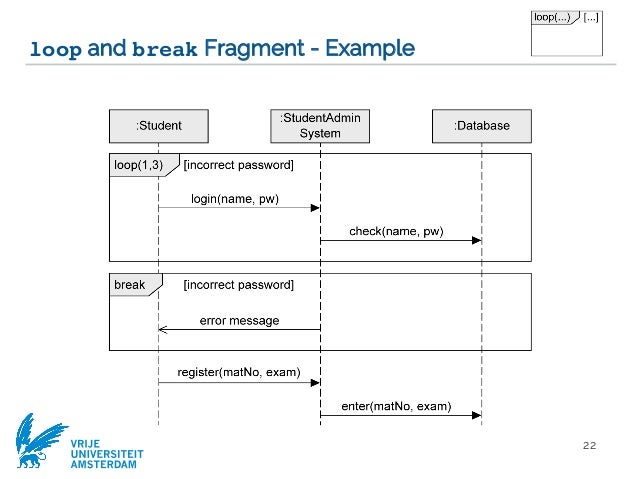 loop(...) [...]

loop and break Fragment - Example

:Student

:StudentAdmin System

:Database

loop(1,3) [incorrect password]

login(name, pw)

check(name, pw)

break [incorrect password]

error message

register(matNo, exam)

enter(matNo, exam)

VRIJE UNIVERSITEIT AMSTERDAM

22